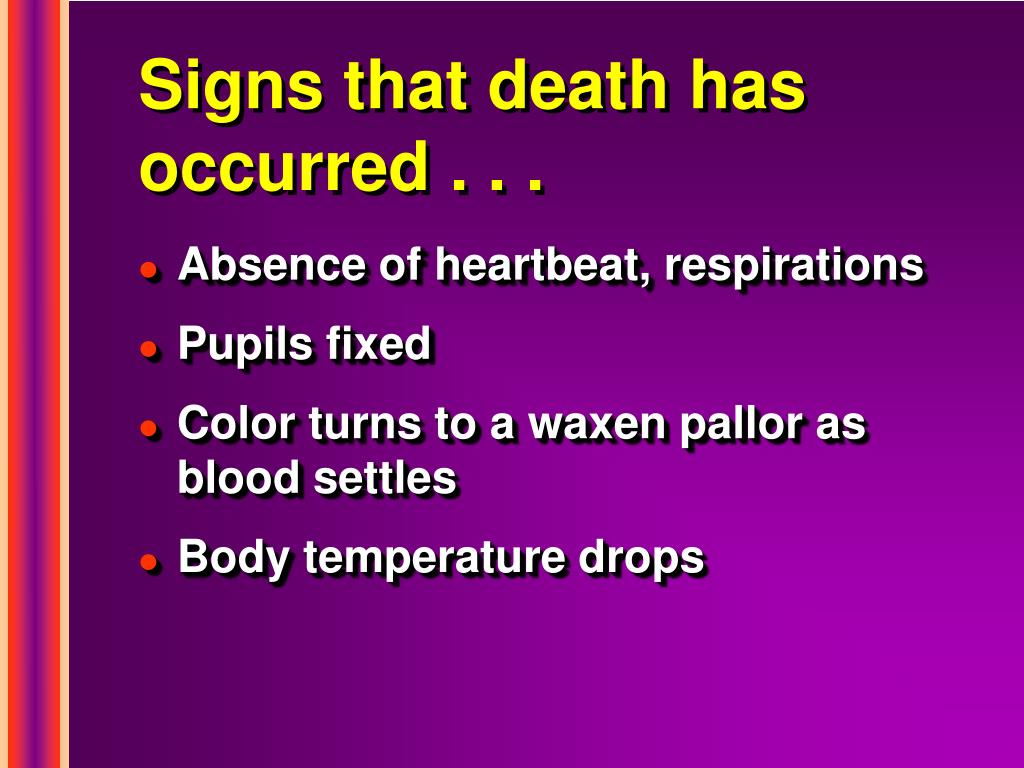 Signs that death has occurred . . .

- Absence of heartbeat, respirations
- Pupils fixed
- Color turns to a waxen pallor as blood settles
- Body temperature drops